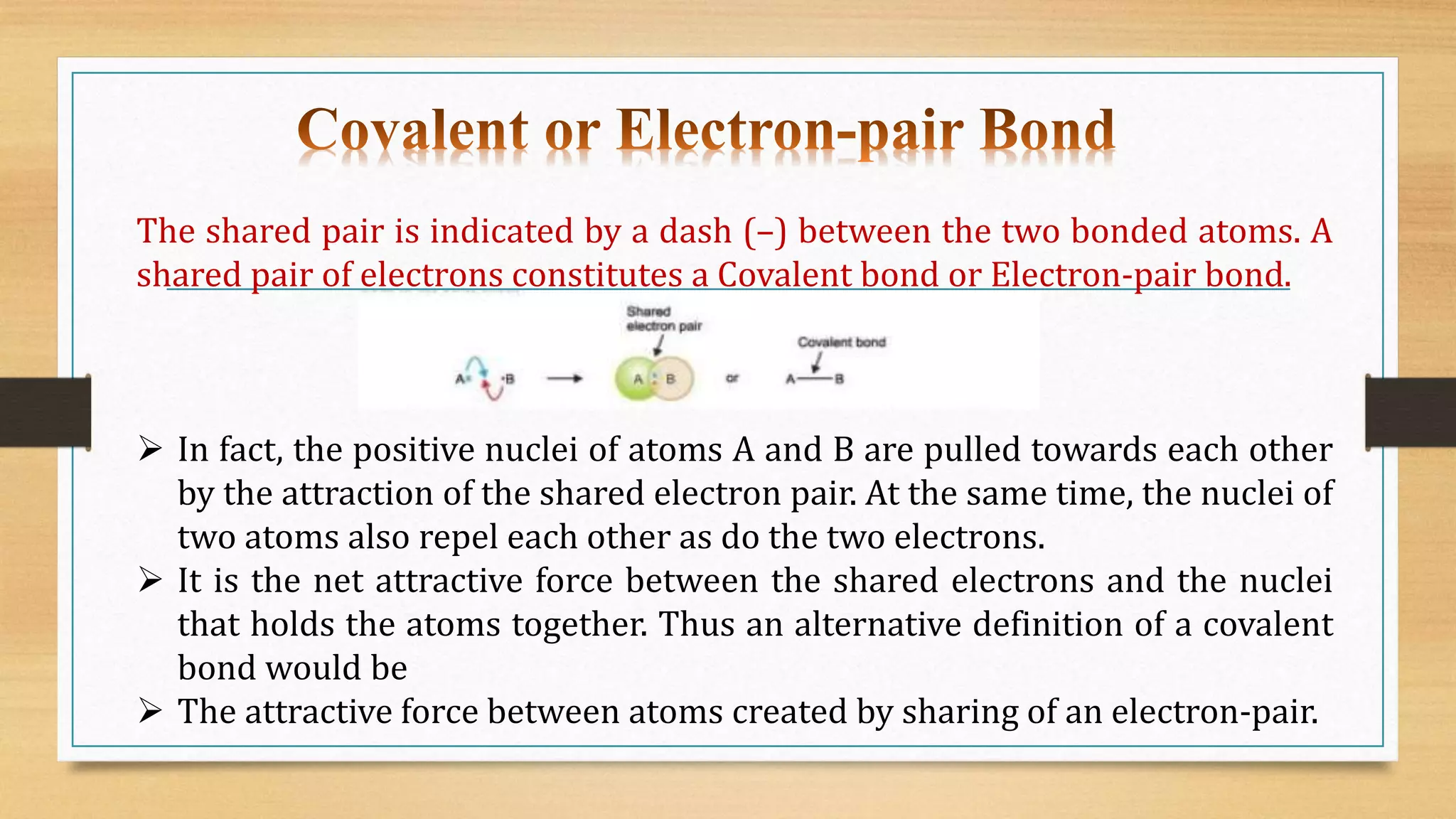 Covalent or Electron-pair Bond

The shared pair is indicated by a dash (–) between the two bonded atoms. A shared pair of electrons constitutes a Covalent bond or Electron-pair bond.

Shared electron pair

Covalent bond

A· ·B → A : B or A—B

➢ In fact, the positive nuclei of atoms A and B are pulled towards each other by the attraction of the shared electron pair. At the same time, the nuclei of two atoms also repel each other as do the two electrons.
➢ It is the net attractive force between the shared electrons and the nuclei that holds the atoms together. Thus an alternative definition of a covalent bond would be
➢ The attractive force between atoms created by sharing of an electron-pair.